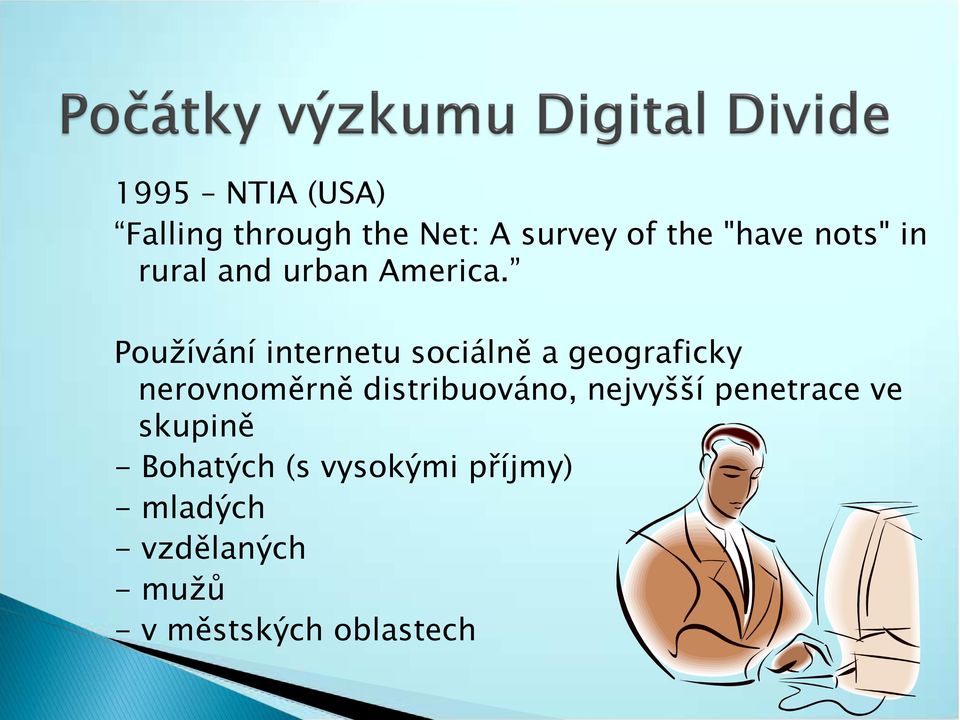 Počátky výzkumu Digital Divide

1995 – NTIA (USA)
“Falling through the Net: A survey of the "have nots" in rural and urban America.”

Používání internetu sociálně a geograficky nerovnoměrně distribuováno, nejvyšší penetrace ve skupině
- Bohatých (s vysokými příjmy)
- mladých
- vzdělaných
- mužů
- v městských oblastech